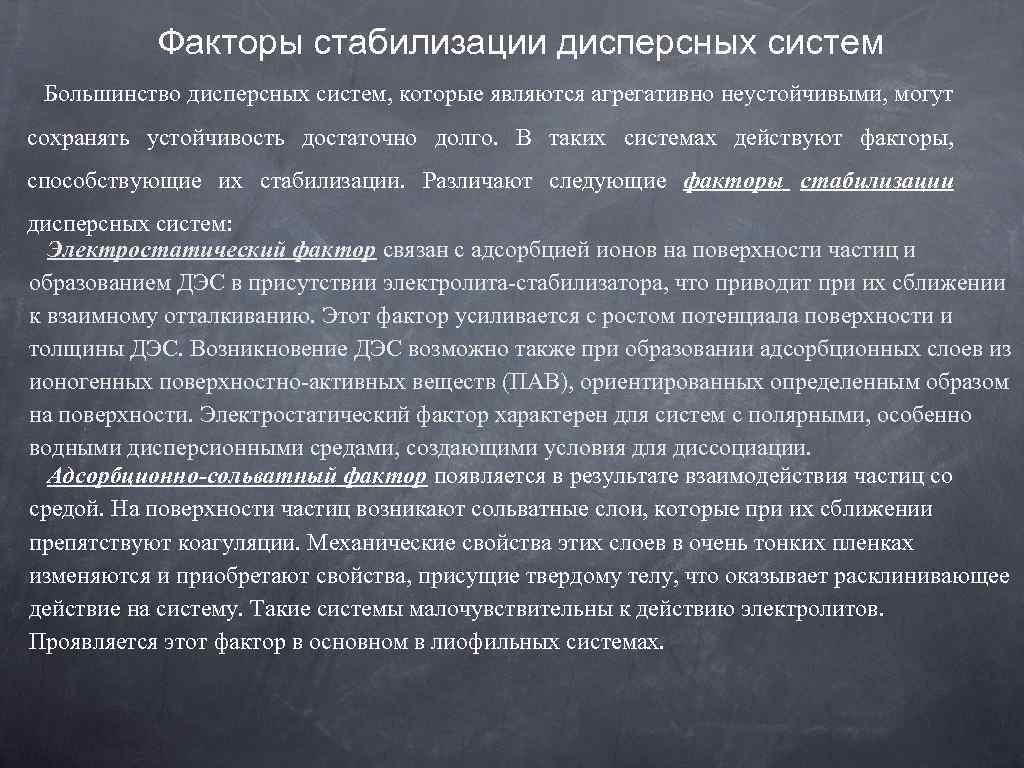 Факторы стабилизации дисперсных систем

Большинство дисперсных систем, которые являются агрегативно неустойчивыми, могут сохранять устойчивость достаточно долго. В таких системах действуют факторы, способствующие их стабилизации. Различают следующие факторы стабилизации дисперсных систем:

Электростатический фактор связан с адсорбцией ионов на поверхности частиц и образованием ДЭС в присутствии электролита-стабилизатора, что приводит при их сближении к взаимному отталкиванию. Этот фактор усиливается с ростом потенциала поверхности и толщины ДЭС. Возникновение ДЭС возможно также при образовании адсорбционных слоев из ионогенных поверхностно-активных веществ (ПАВ), ориентированных определенным образом на поверхности. Электростатический фактор характерен для систем с полярными, особенно водными дисперсионными средами, создающими условия для диссоциации.

Адсорбционно-сольватный фактор появляется в результате взаимодействия частиц со средой. На поверхности частиц возникают сольватные слои, которые при их сближении препятствуют коагуляции. Механические свойства этих слоев в очень тонких пленках изменяются и приобретают свойства, присущие твердому телу, что оказывает расклинивающее действие на систему. Такие системы малочувствительны к действию электролитов. Проявляется этот фактор в основном в лиофильных системах.